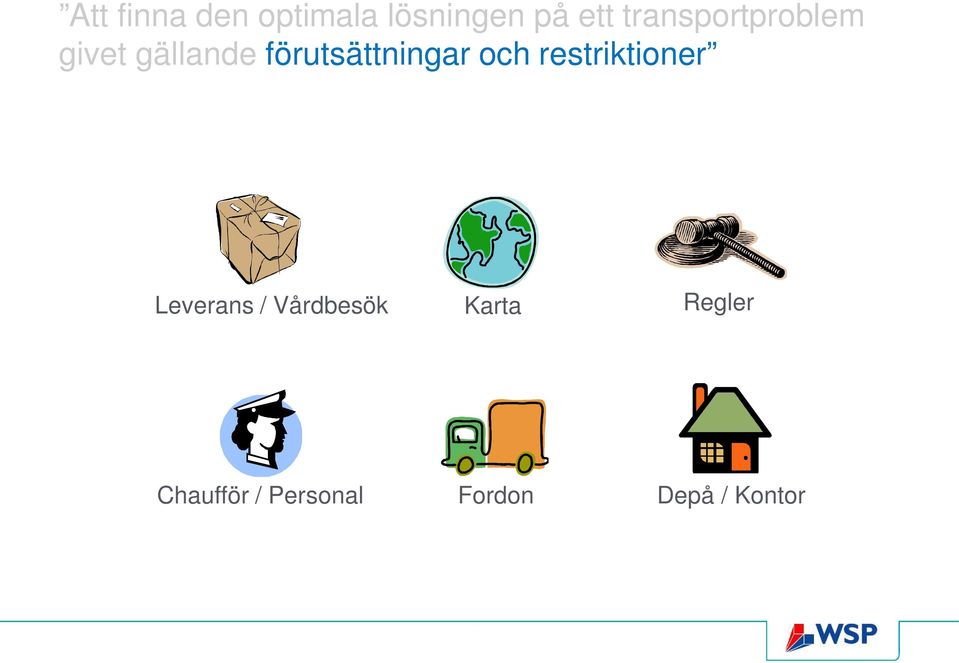 ”Att finna den optimala lösningen på ett transportproblem givet gällande förutsättningar och restriktioner”

Leverans / Vårdbesök

Karta

Regler

Chaufför / Personal

Fordon

Depå / Kontor

WSP